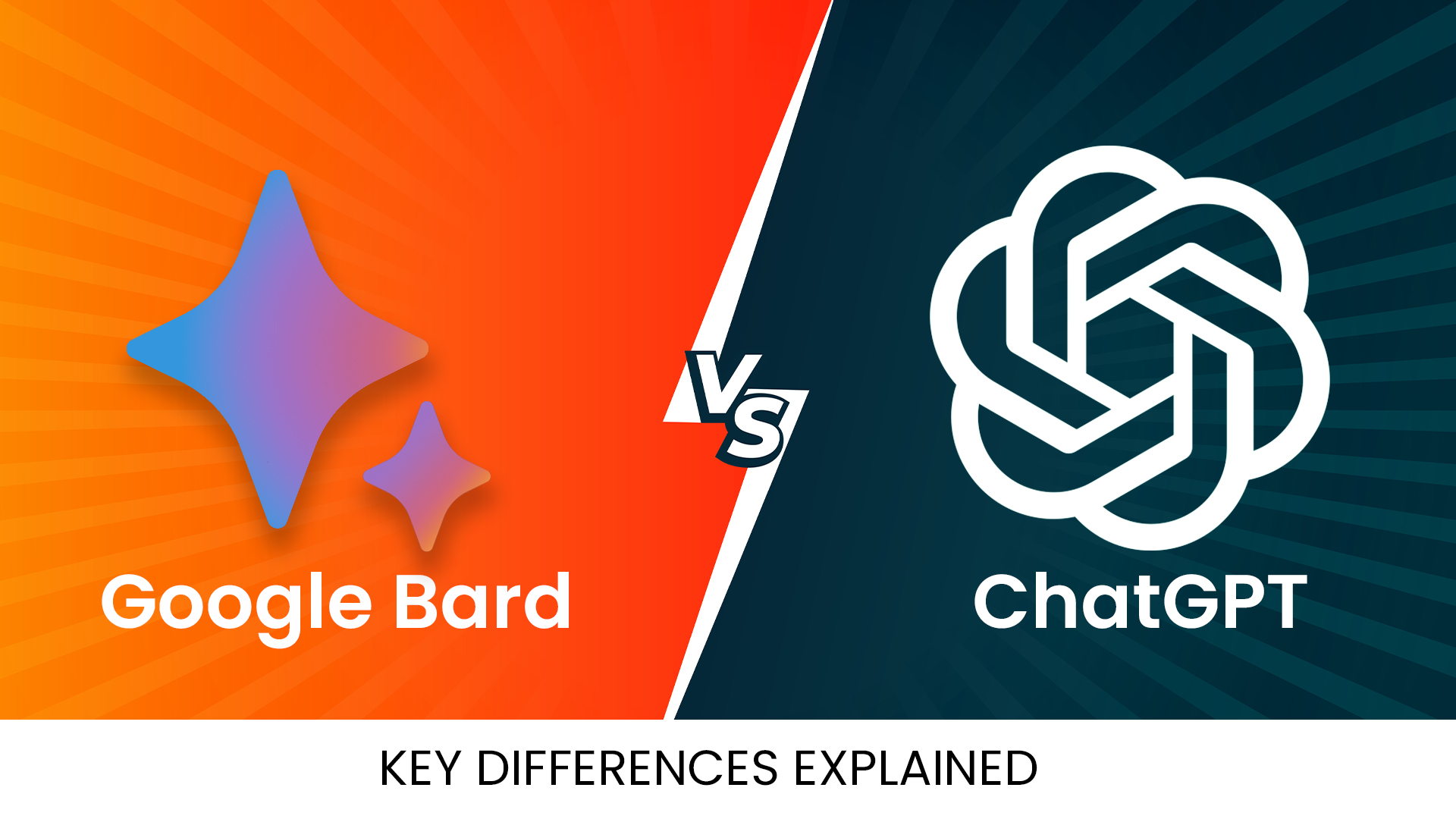 Google Bard

VS

ChatGPT

KEY DIFFERENCES EXPLAINED